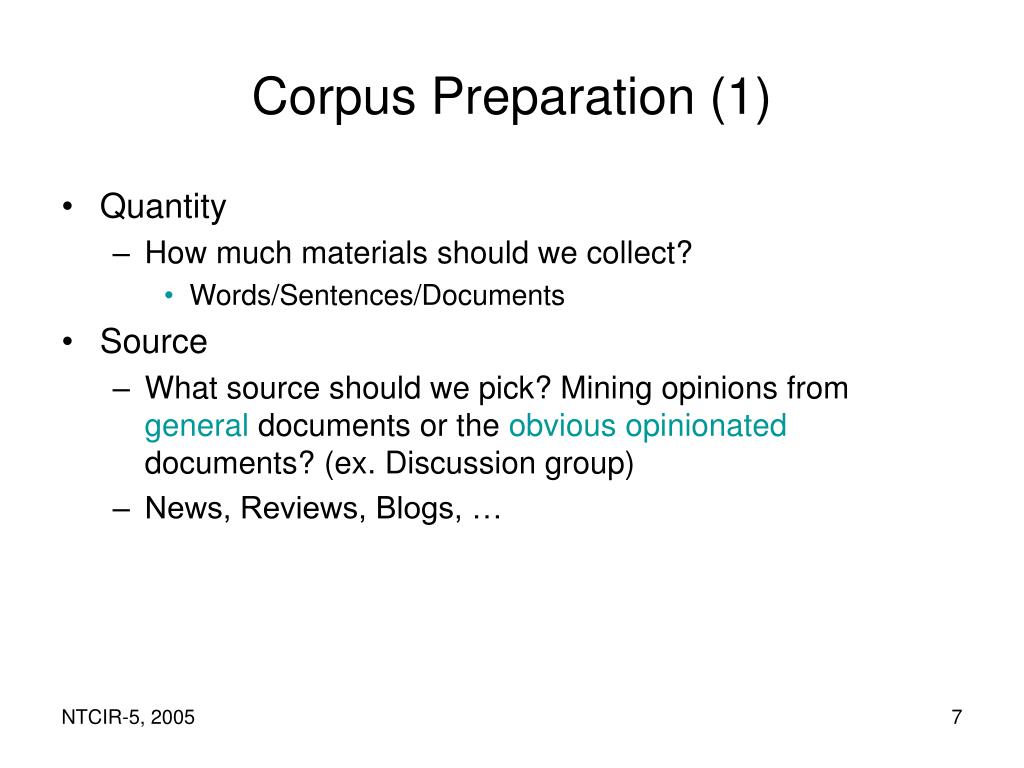 Corpus Preparation (1)

• Quantity
– How much materials should we collect?
• Words/Sentences/Documents
• Source
– What source should we pick? Mining opinions from general documents or the obvious opinionated documents? (ex. Discussion group)
– News, Reviews, Blogs, …

NTCIR-5, 2005

7